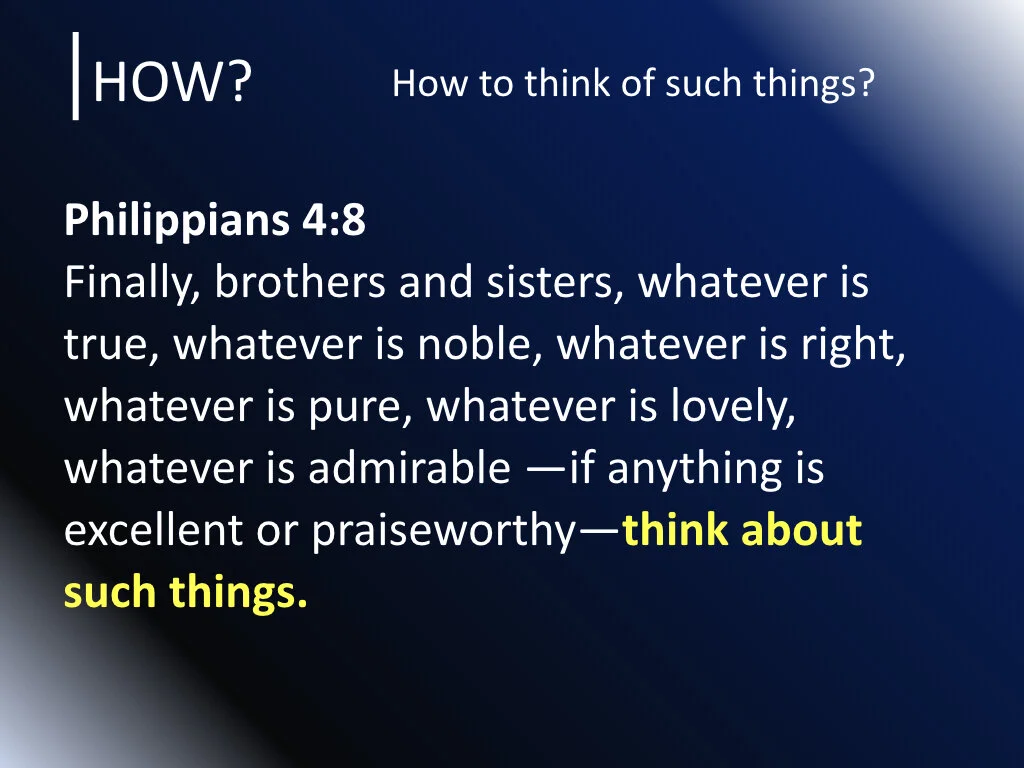 HOW?

How to think of such things?

Philippians 4:8
Finally, brothers and sisters, whatever is true, whatever is noble, whatever is right, whatever is pure, whatever is lovely, whatever is admirable —if anything is excellent or praiseworthy—think about such things.